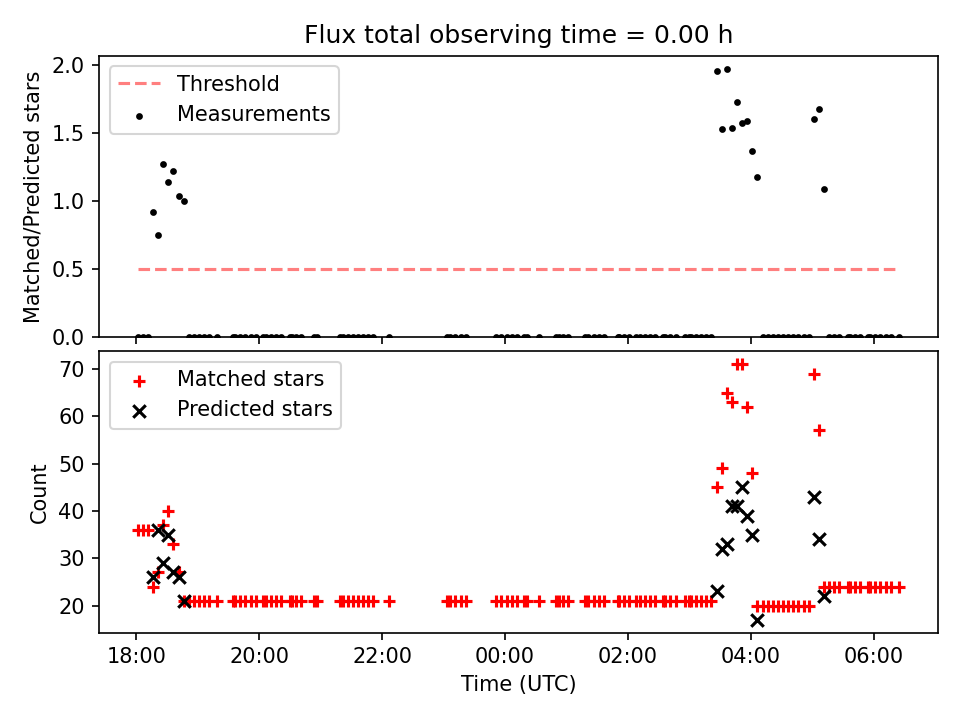 Flux total observing time = 0.00 h

Threshold
Measurements

Matched/Predicted stars

2.0
1.5
1.0
0.5
0.0

Matched stars
Predicted stars

Count

70
60
50
40
30
20

18:00
20:00
22:00
00:00
02:00
04:00
06:00

Time (UTC)